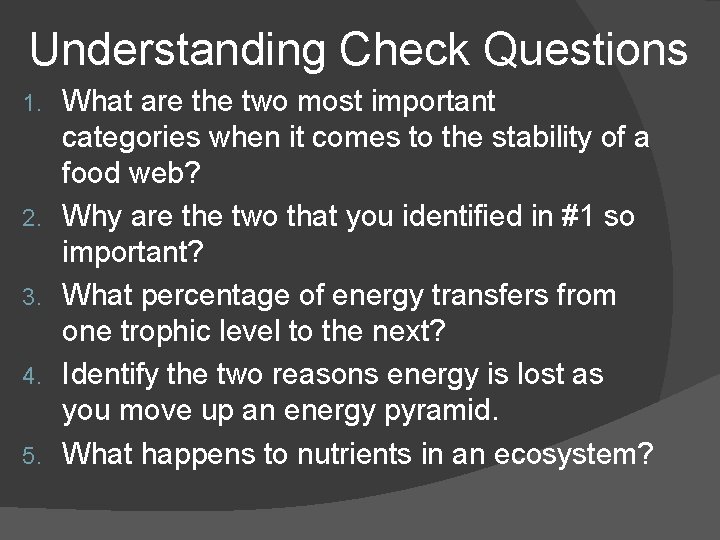 Understanding Check Questions

1. What are the two most important categories when it comes to the stability of a food web?
2. Why are the two that you identified in #1 so important?
3. What percentage of energy transfers from one trophic level to the next?
4. Identify the two reasons energy is lost as you move up an energy pyramid.
5. What happens to nutrients in an ecosystem?